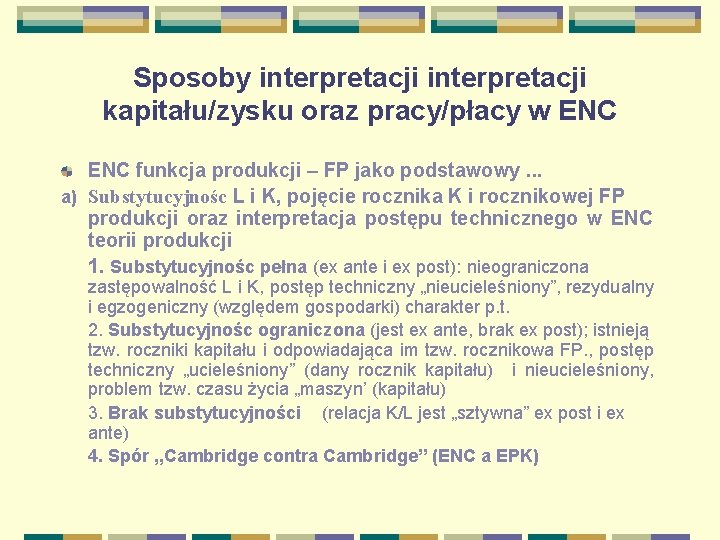 Sposoby interpretacji interpretacji kapitału/zysku oraz pracy/płacy w ENC

ENC funkcja produkcji – FP jako podstawowy ...

a) Substytucyjnośc L i K, pojęcie rocznika K i rocznikowej FP produkcji oraz interpretacja postępu technicznego w ENC teorii produkcji

1. Substytucyjnośc pełna (ex ante i ex post): nieograniczona zastępowalność L i K, postęp techniczny „nieucieleśniony", rezydualny i egzogeniczny (względem gospodarki) charakter p.t.

2. Substytucyjnośc ograniczona (jest ex ante, brak ex post); istnieją tzw. roczniki kapitału i odpowiadająca im tzw. rocznikowa FP., postęp techniczny „ucieleśniony" (dany rocznik kapitału) i nieucieleśniony, problem tzw. czasu życia „maszyn' (kapitału)

3. Brak substytucyjności (relacja K/L jest „sztywna" ex post i ex ante)

4. Spór „Cambridge contra Cambridge" (ENC a EPK)